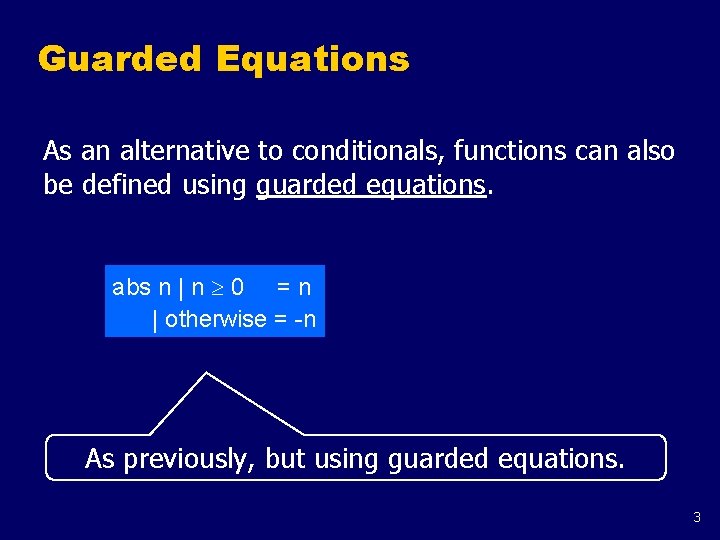 Guarded Equations

As an alternative to conditionals, functions can also be defined using guarded equations.

abs n | n $\geq$ 0 = n
| otherwise = -n

As previously, but using guarded equations.

3